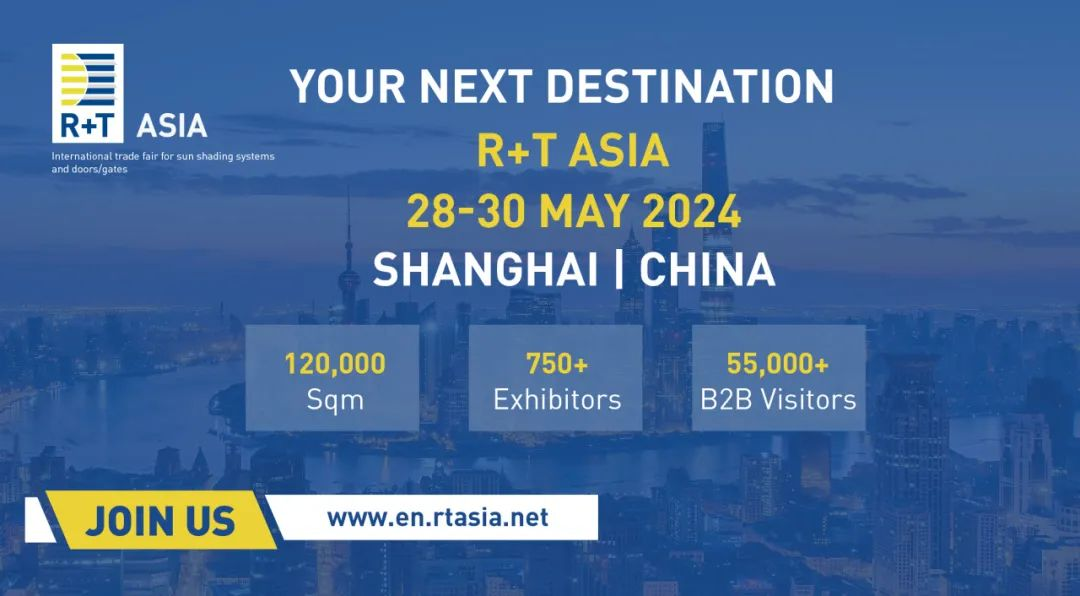 R+T ASIA

International trade fair for sun shading systems and doors/gates

YOUR NEXT DESTINATION

R+T ASIA

28-30 MAY 2024

SHANGHAI | CHINA

120,000 Sqm

750+ Exhibitors

55,000+ B2B Visitors

JOIN US

www.en.rtasia.net